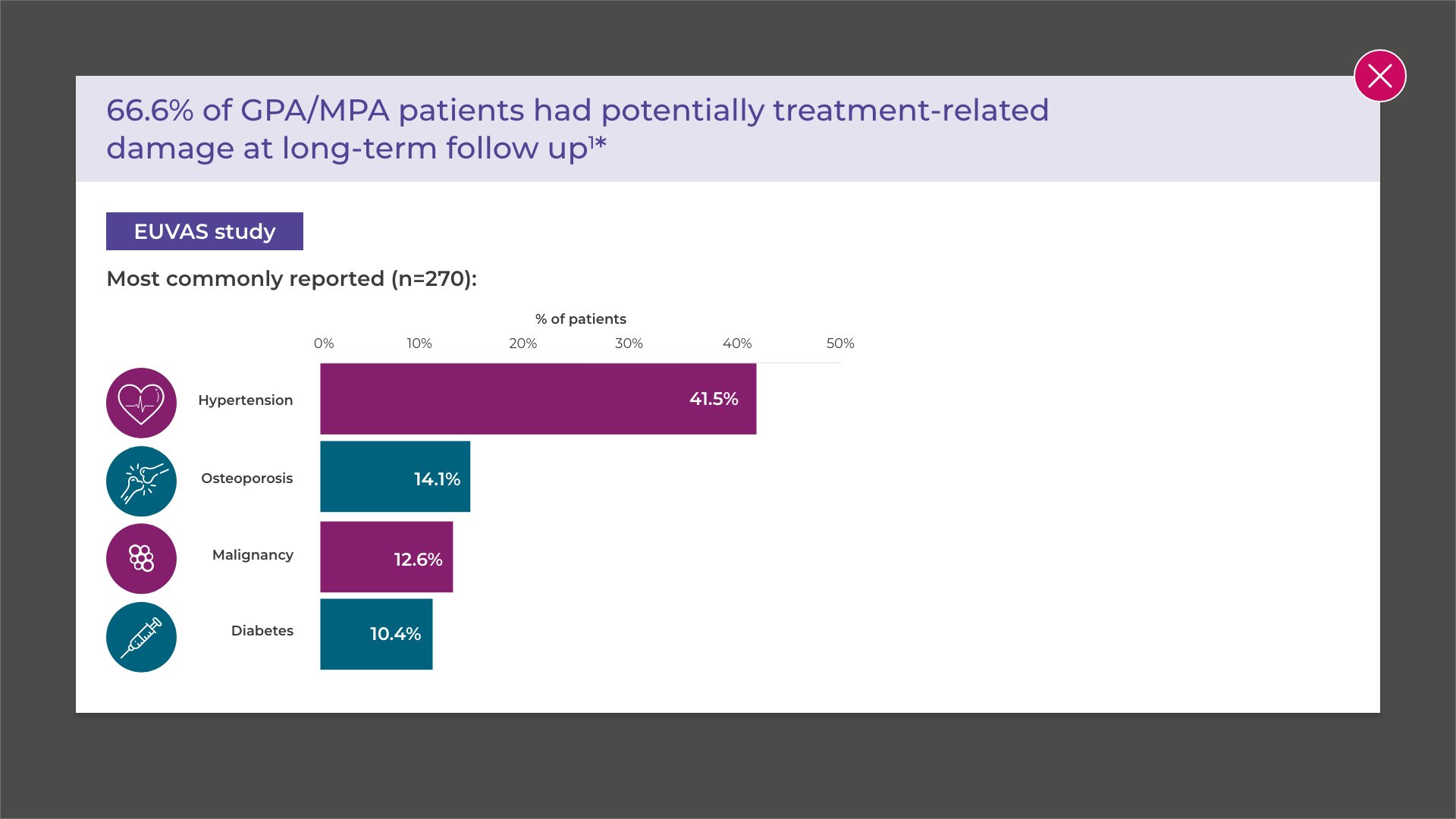 66.6% of GPA/MPA patients had potentially treatment-related damage at long-term follow up$^{1*}$

EUVAS study

Most commonly reported (n=270):

% of patients

0% 10% 20% 30% 40% 50%

Hypertension 41.5%

Osteoporosis 14.1%

Malignancy 12.6%

Diabetes 10.4%